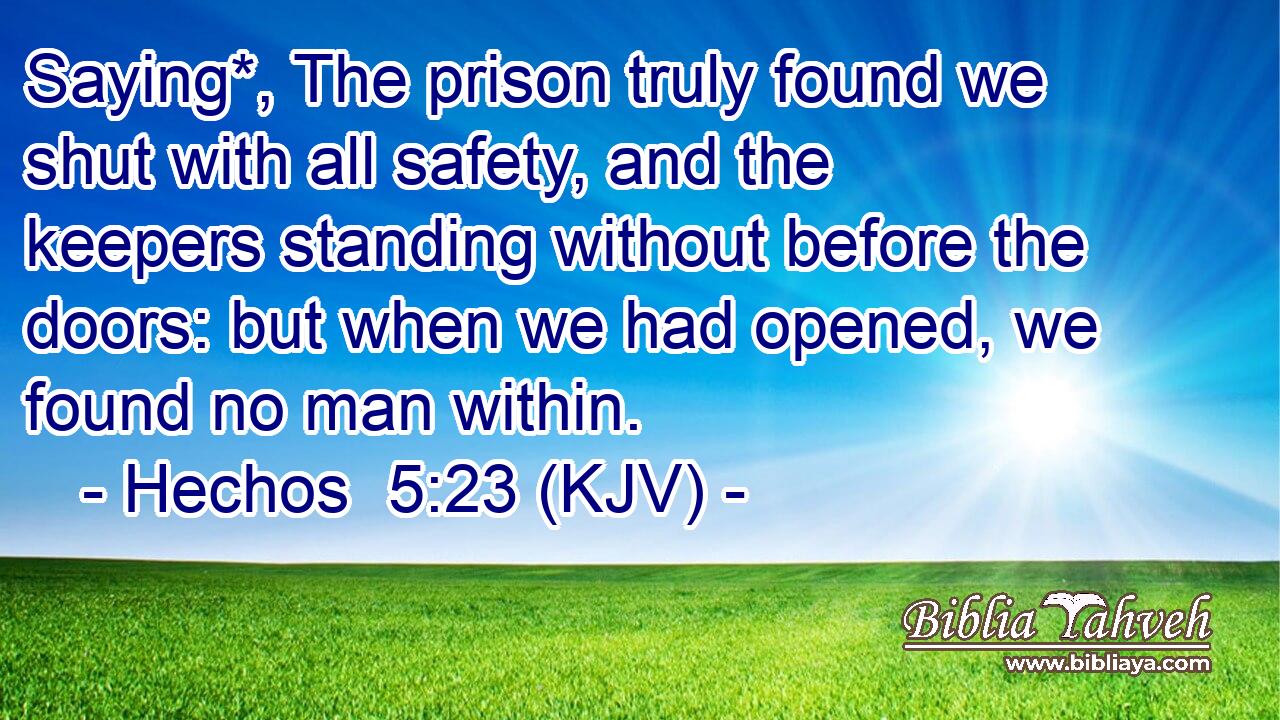 Saying*, The prison truly found we shut with all safety, and the keepers standing without before the doors: but when we had opened, we found no man within.
- Hechos 5:23 (KJV) -

Biblia Yahveh
www.bibliaya.com